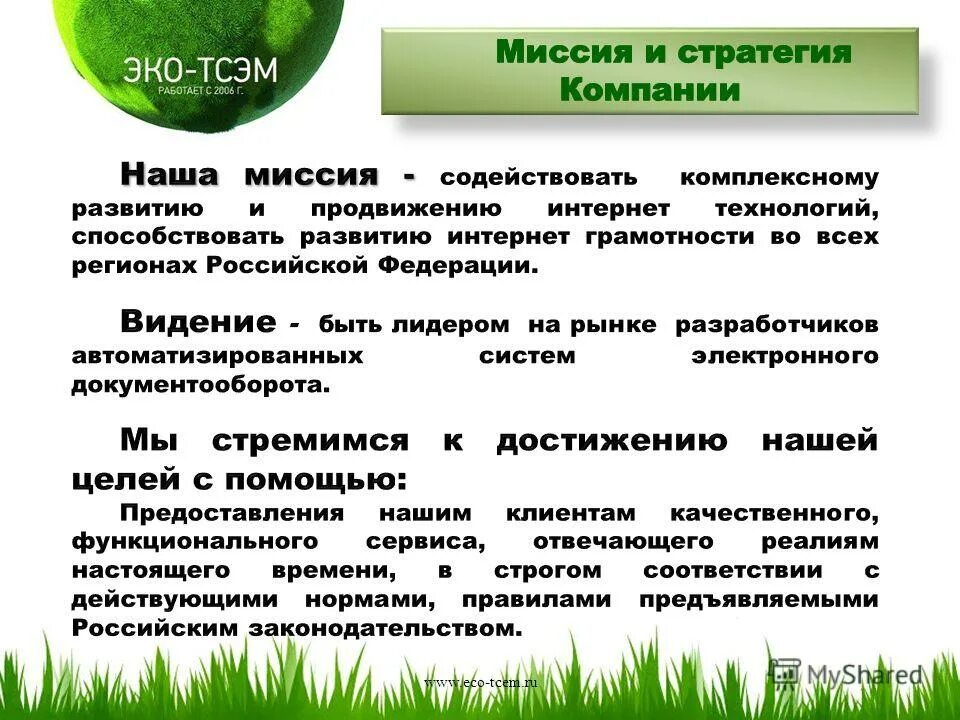 ЭКО-ТСЭМ
РАБОТАЕТ С 2006 Г.

Миссия и стратегия Компании

Наша миссия - содействовать комплексному развитию и продвижению интернет технологий, способствовать развитию интернет грамотности во всех регионах Российской Федерации.

Видение - быть лидером на рынке разработчиков автоматизированных систем электронного документооборота.

Мы стремимся к достижению нашей целей с помощью:
Предоставления нашим клиентам качественного, функционального сервиса, отвечающего реалиям настоящего времени, в строгом соответствии с действующими нормами, правилами предъявляемыми Российским законодательством.

www.eco-tcem.ru

MyShared